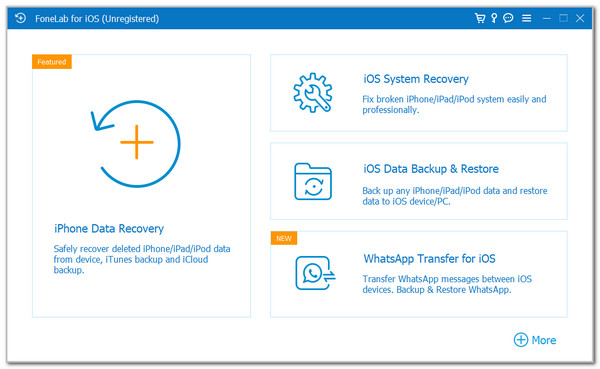 FoneLab for iOS (Unregistered)

Featured

iPhone Data Recovery

Safely recover deleted iPhone/iPad/iPod data from device, iTunes backup and iCloud backup.

iOS System Recovery

Fix broken iPhone/iPad/iPod system easily and professionally.

iOS Data Backup & Restore

Back up any iPhone/iPad/iPod data and restore data to iOS device/PC.

NEW

WhatsApp Transfer for iOS

Transfer WhatsApp messages between iOS devices. Backup & Restore WhatsApp.

More